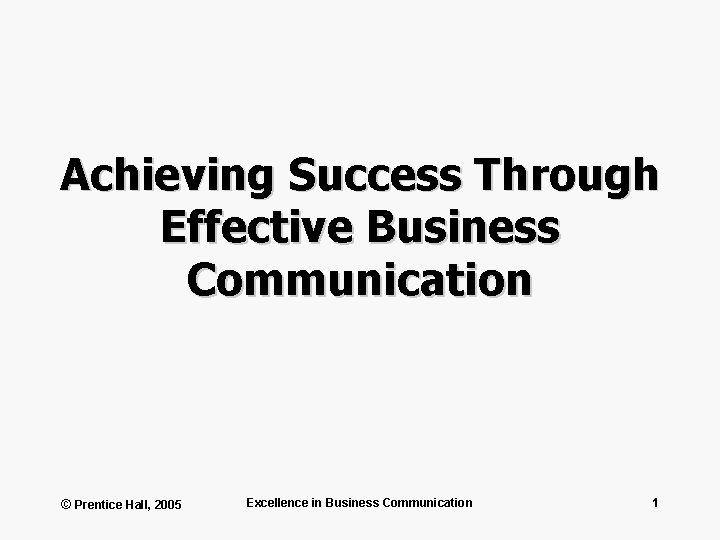 Achieving Success Through Effective Business Communication

© Prentice Hall, 2005

Excellence in Business Communication

1